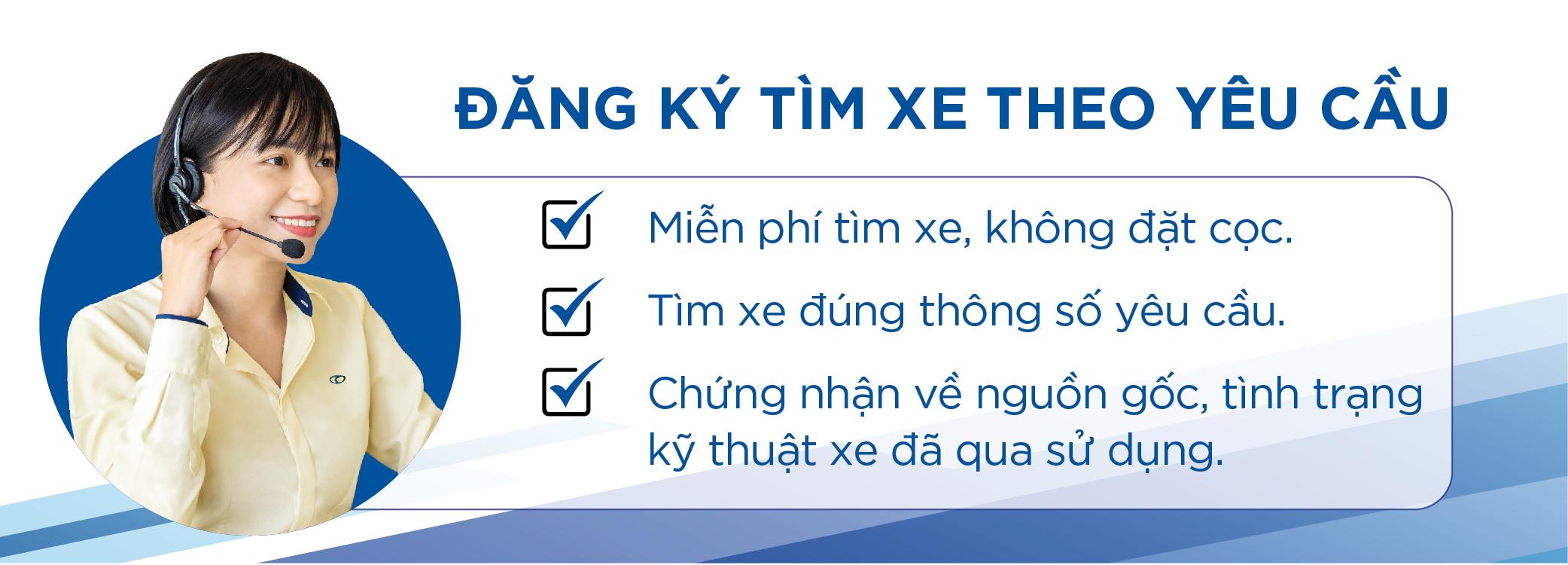 ĐĂNG KÝ TÌM XE THEO YÊU CẦU

Miễn phí tìm xe, không đặt cọc.

Tìm xe đúng thông số yêu cầu.

Chứng nhận về nguồn gốc, tình trạng kỹ thuật xe đã qua sử dụng.